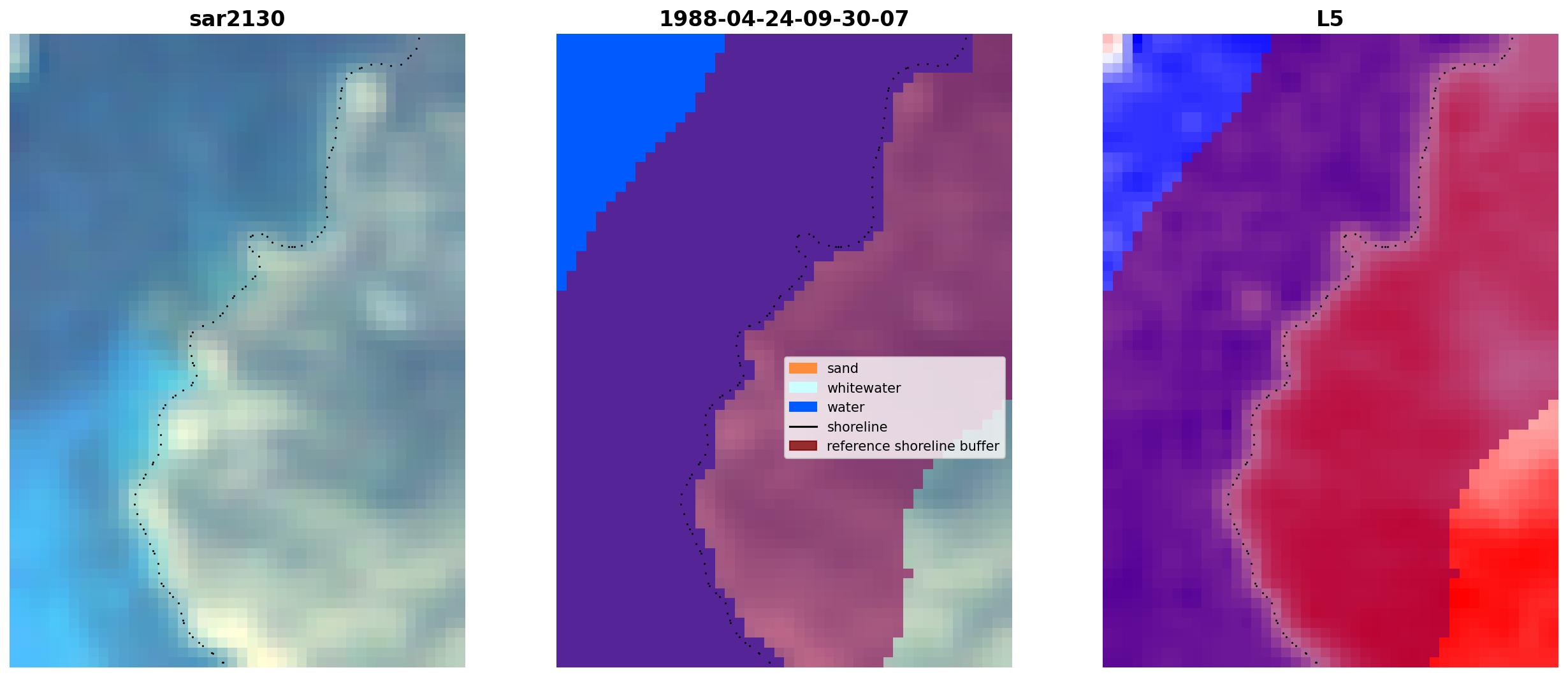 sar2130

1988-04-24-09-30-07

sand
whitewater
water
shoreline
reference shoreline buffer

L5